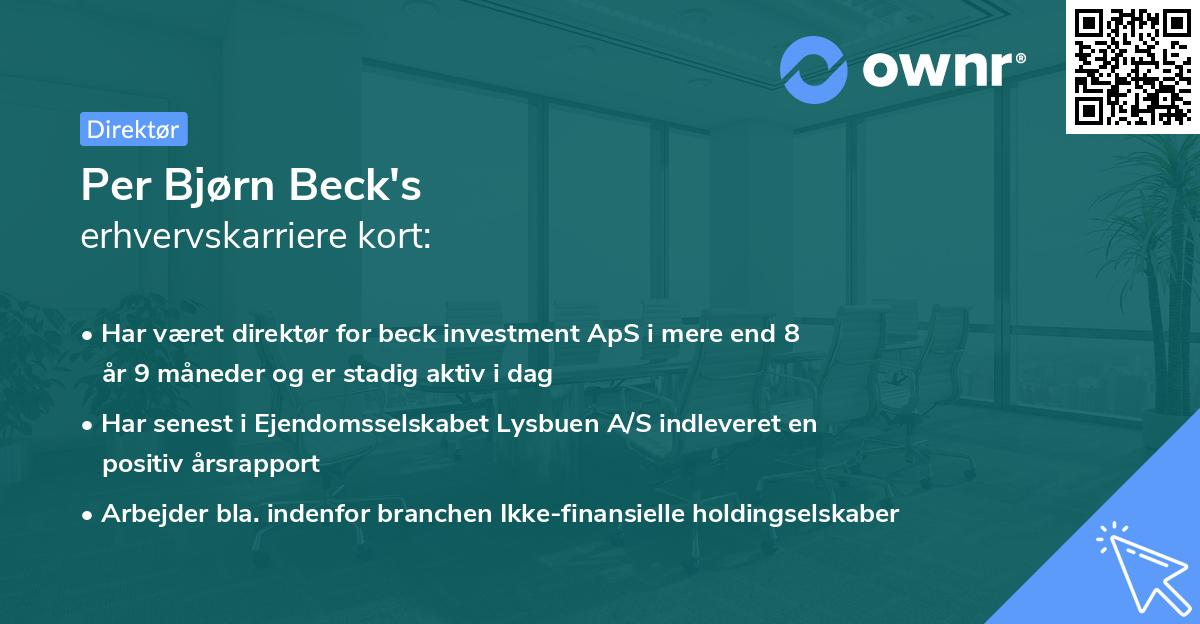 ownr®

Direktør

Per Bjørn Beck's
erhvervskarriere kort:

• Har været direktør for beck investment ApS i mere end 8 år 9 måneder og er stadig aktiv i dag

• Har senest i Ejendomsselskabet Lysbuen A/S indleveret en positiv årsrapport

• Arbejder bla. indenfor branchen Ikke-finansielle holdingselskaber